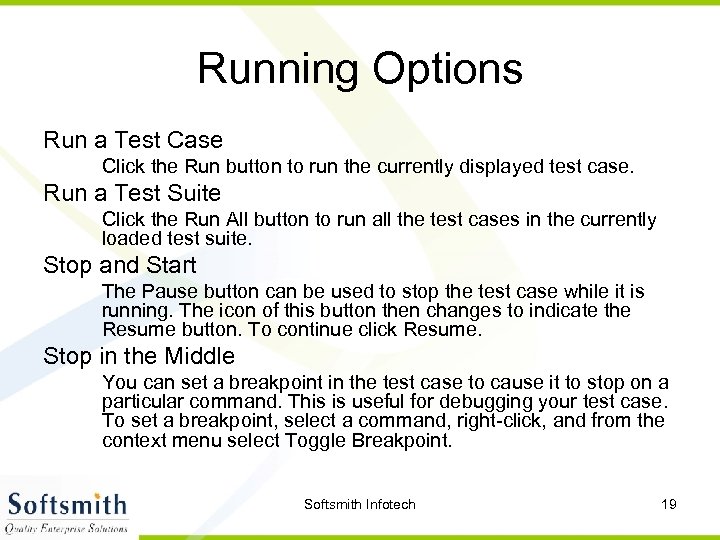 Running Options

Run a Test Case

Click the Run button to run the currently displayed test case.

Run a Test Suite

Click the Run All button to run all the test cases in the currently loaded test suite.

Stop and Start

The Pause button can be used to stop the test case while it is running. The icon of this button then changes to indicate the Resume button. To continue click Resume.

Stop in the Middle

You can set a breakpoint in the test case to cause it to stop on a particular command. This is useful for debugging your test case. To set a breakpoint, select a command, right-click, and from the context menu select Toggle Breakpoint.

Softsmith
Quality Enterprise Solutions

Softsmith Infotech

19